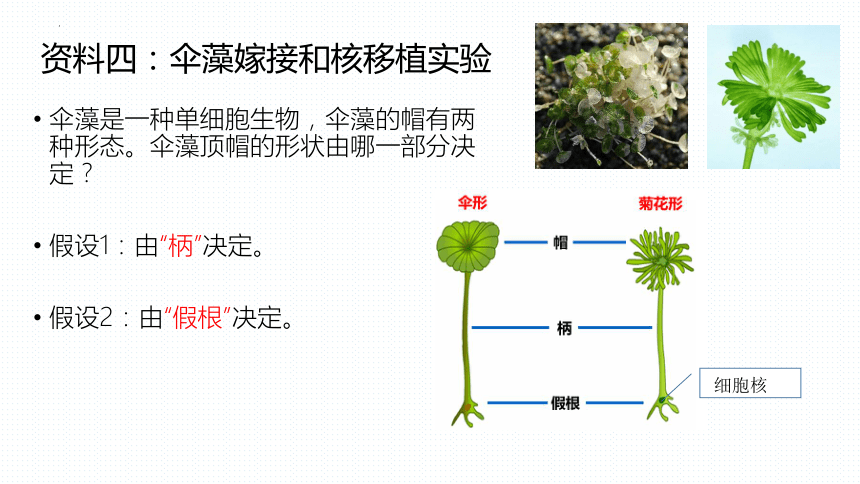 资料四：伞藻嫁接和核移植实验

• 伞藻是一种单细胞生物，伞藻的帽有两种形态。伞藻顶帽的形状由哪一部分决定？

• 假设1：由“柄”决定。

• 假设2：由“假根”决定。

伞形

菊花形

帽

柄

假根

细胞核